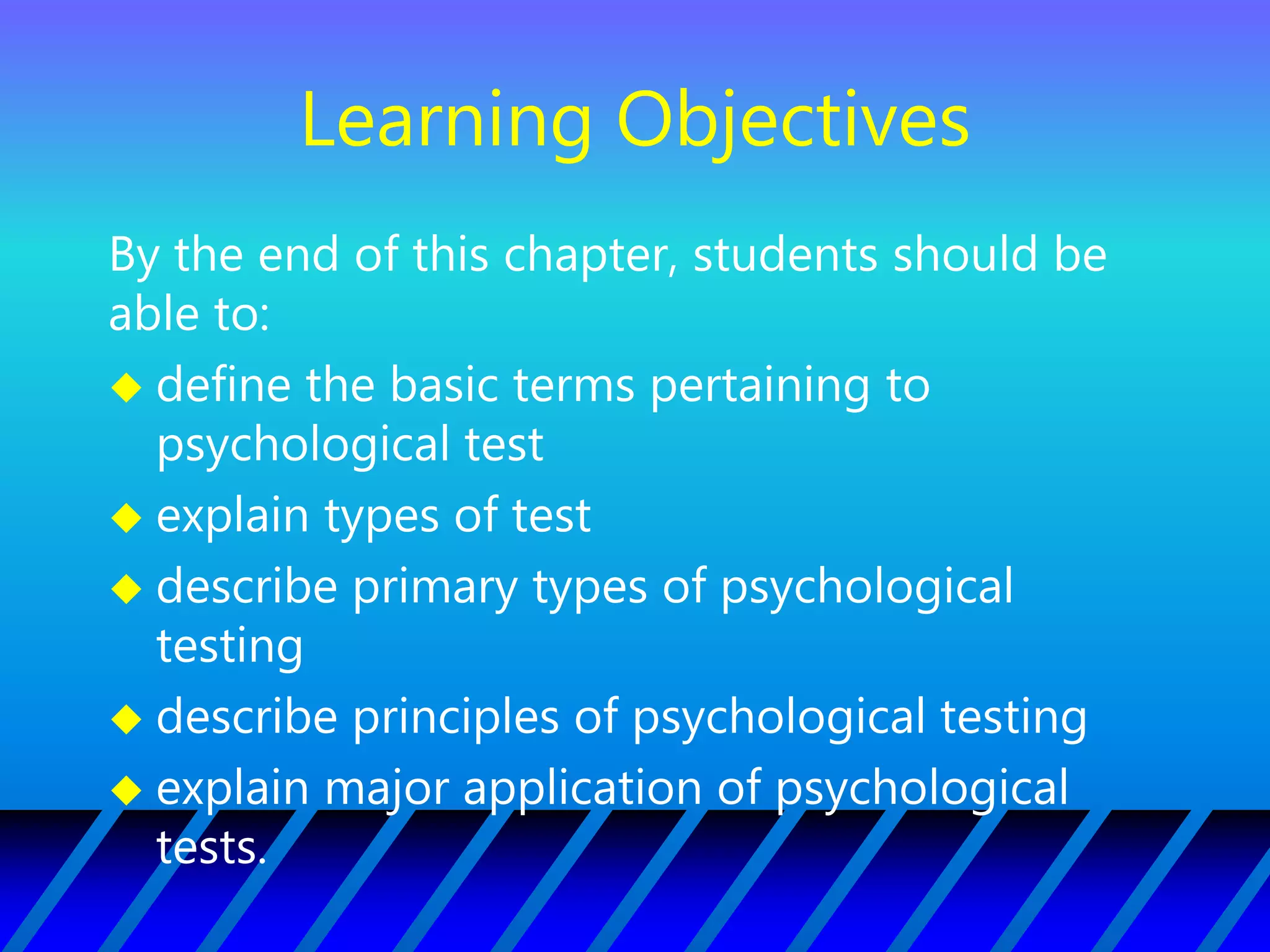 Learning Objectives

By the end of this chapter, students should be able to:

◆ define the basic terms pertaining to psychological test
◆ explain types of test
◆ describe primary types of psychological testing
◆ describe principles of psychological testing
◆ explain major application of psychological tests.